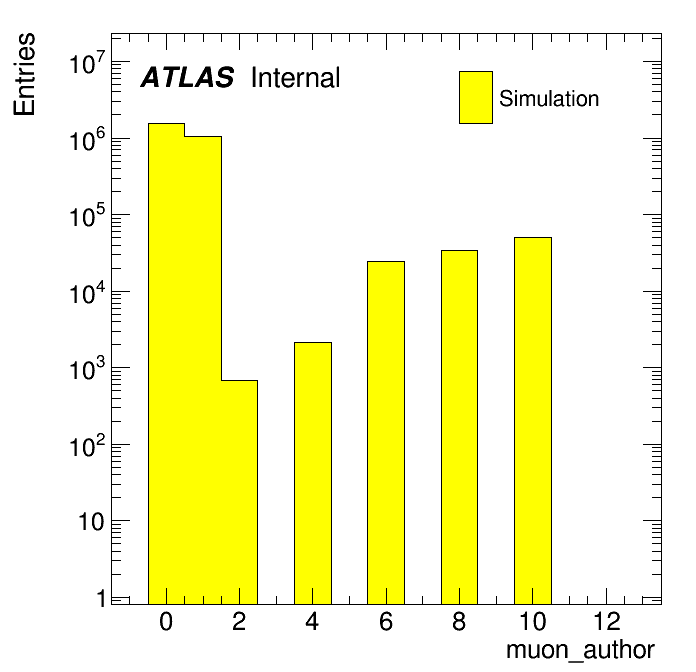 Entries

ATLAS Internal

Simulation

$10^7$
$10^6$
$10^5$
$10^4$
$10^3$
$10^2$
10
1

0
2
4
6
8
10
12

muon_author